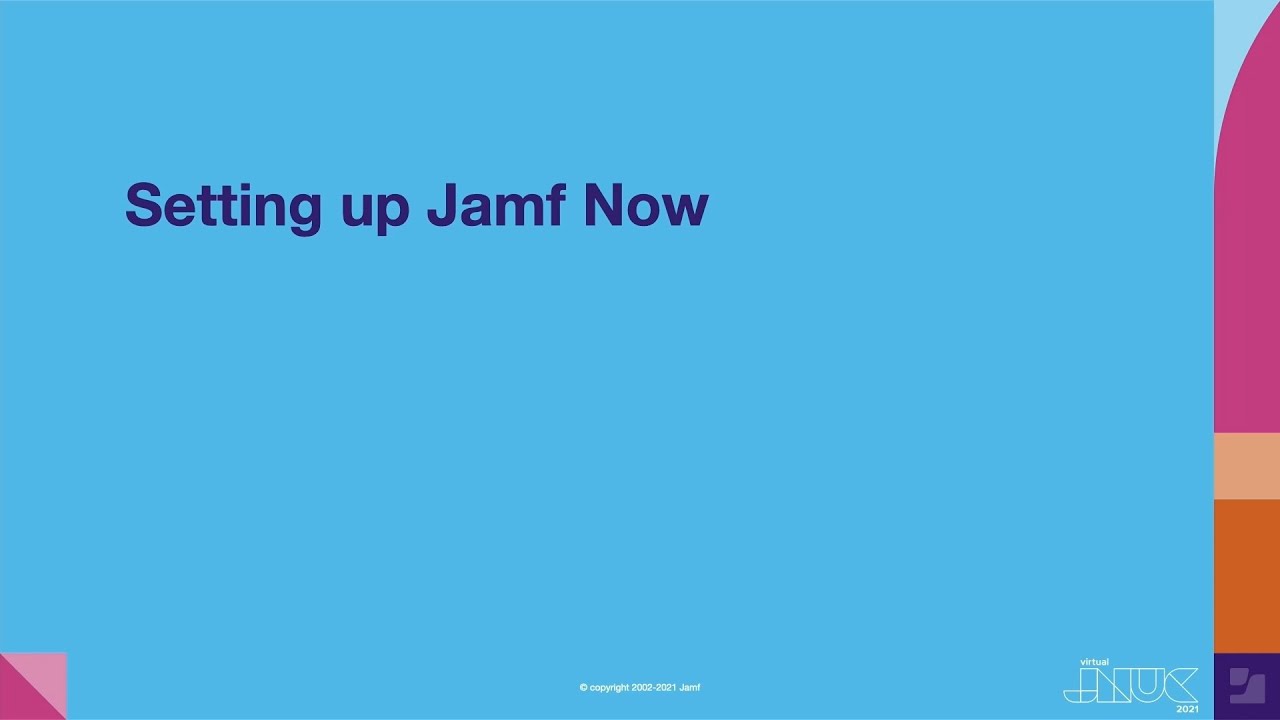 Setting up Jamf Now

© copyright 2002-2021 Jamf

virtual
JNUC
2021